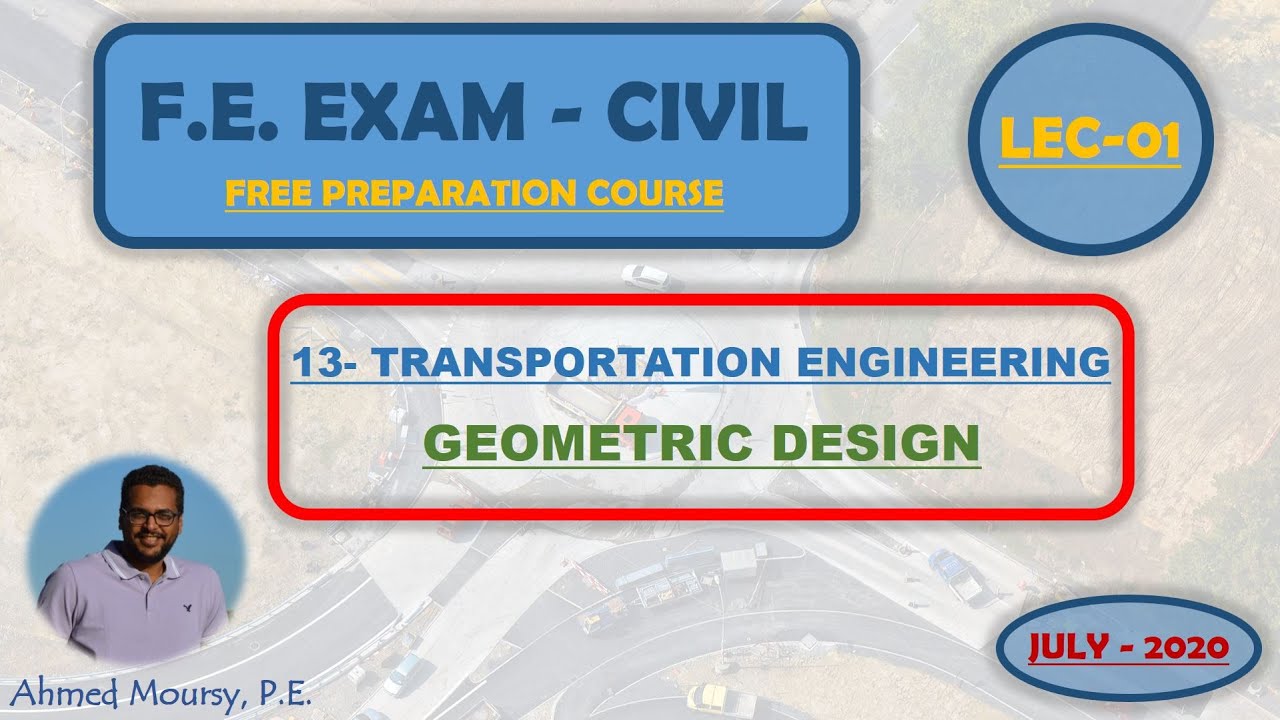 F.E. EXAM - CIVIL

FREE PREPARATION COURSE

LEC-01

13- TRANSPORTATION ENGINEERING

GEOMETRIC DESIGN

Ahmed Moursy, P.E.

JULY - 2020